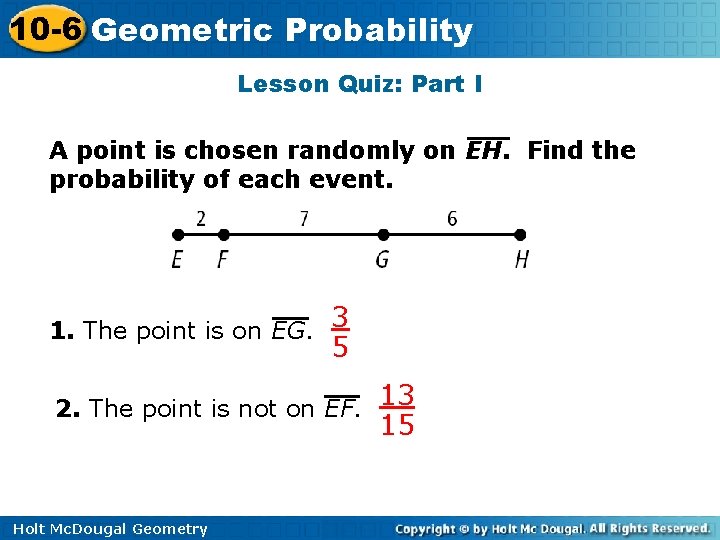 10-6 Geometric Probability

Lesson Quiz: Part I

A point is chosen randomly on $\overline{EH}$. Find the probability of each event.

2 7 6

E F G H

1. The point is on $\overline{EG}$. $\frac{3}{5}$

2. The point is not on $\overline{EF}$. $\frac{13}{15}$

Holt McDougal Geometry

Copyright © by Holt Mc Dougal. All Rights Reserved.